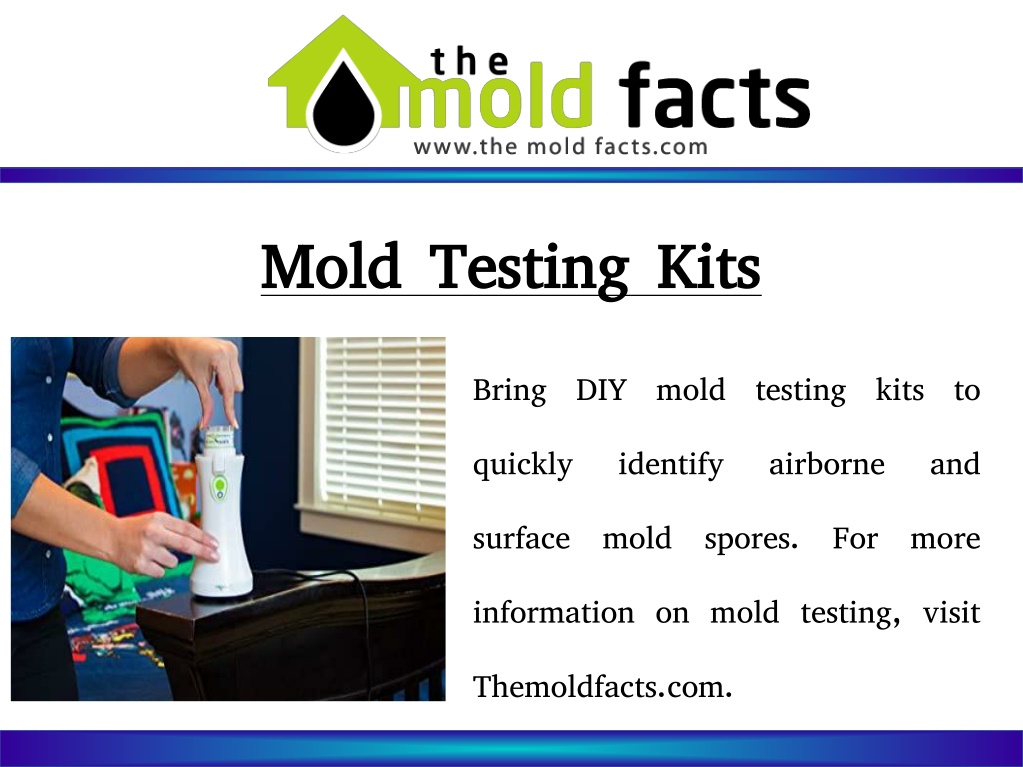 the mold facts
www.the mold facts.com

Mold Testing Kits

Bring DIY mold testing kits to quickly identify airborne and surface mold spores. For more information on mold testing, visit Themoldfacts.com.